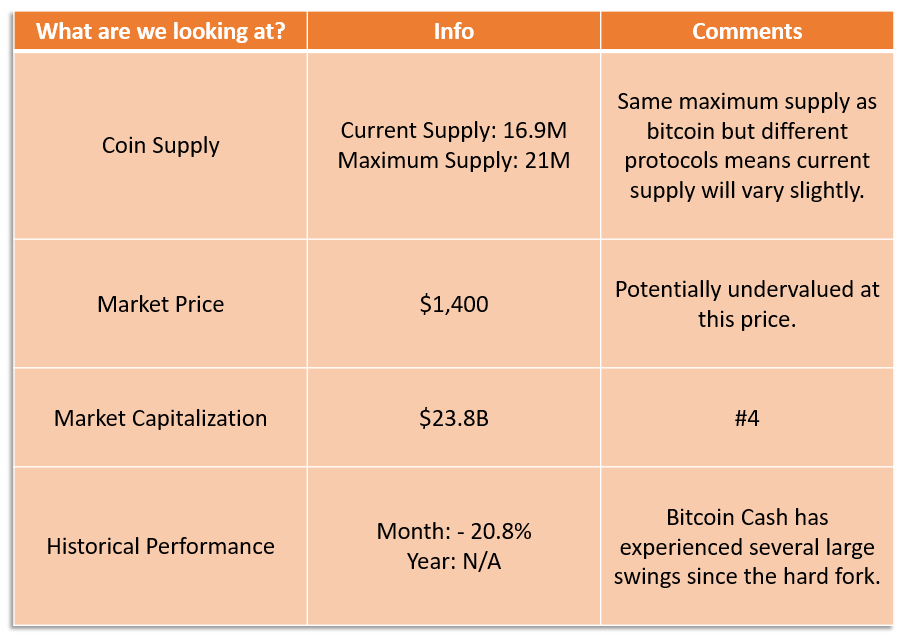 | What are we looking at? | Info | Comments |
|---|---|---|
| Coin Supply | Current Supply: 16.9M Maximum Supply: 21M | Same maximum supply as bitcoin but different protocols means current supply will vary slightly. |
| Market Price | \$1,400 | Potentially undervalued at this price. |
| Market Capitalization | \$23.8B | #4 |
| Historical Performance | Month: - 20.8% Year: N/A | Bitcoin Cash has experienced several large swings since the hard fork. |